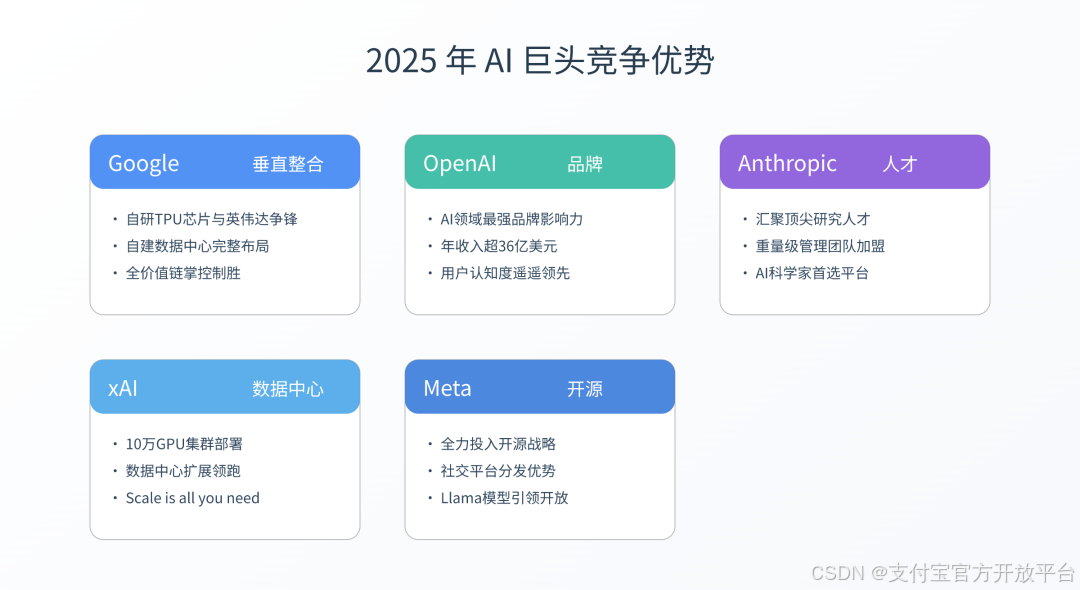 2025 年 AI 巨头竞争优势

Google 垂直整合

• 自研TPU芯片与英伟达争锋
• 自建数据中心完整布局
• 全价值链掌控制胜

OpenAI 品牌

• AI领域最强品牌影响力
• 年收入超36亿美元
• 用户认知度遥遥领先

Anthropic 人才

• 汇聚顶尖研究人才
• 重量级管理团队加盟
• AI科学家首选平台

xAI 数据中心

• 10万GPU集群部署
• 数据中心扩展领跑
• Scale is all you need

Meta 开源

• 全力投入开源战略
• 社交平台分发优势
• Llama模型引领开放

CSDN @支付宝官方开放平台